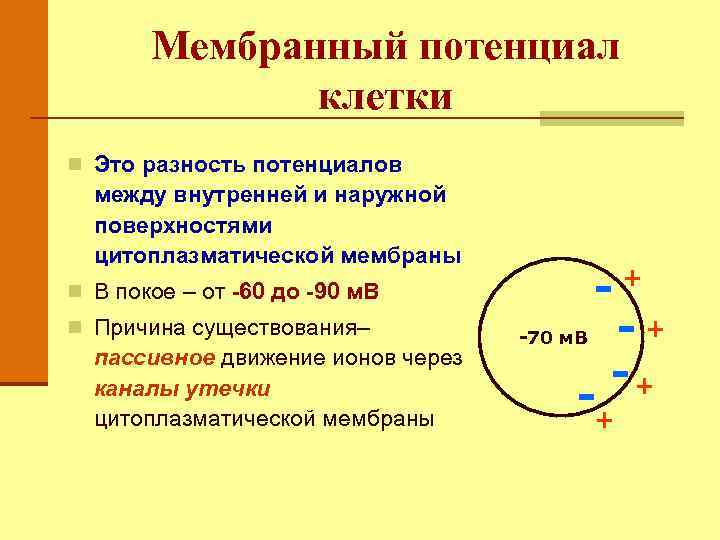 Мембранный потенциал клетки

Это разность потенциалов между внутренней и наружной поверхностями цитоплазматической мембраны

В покое – от -60 до -90 мВ

Причина существования– пассивное движение ионов через каналы утечки цитоплазматической мембраны

-70 мВ

- +
- +
- +
- +